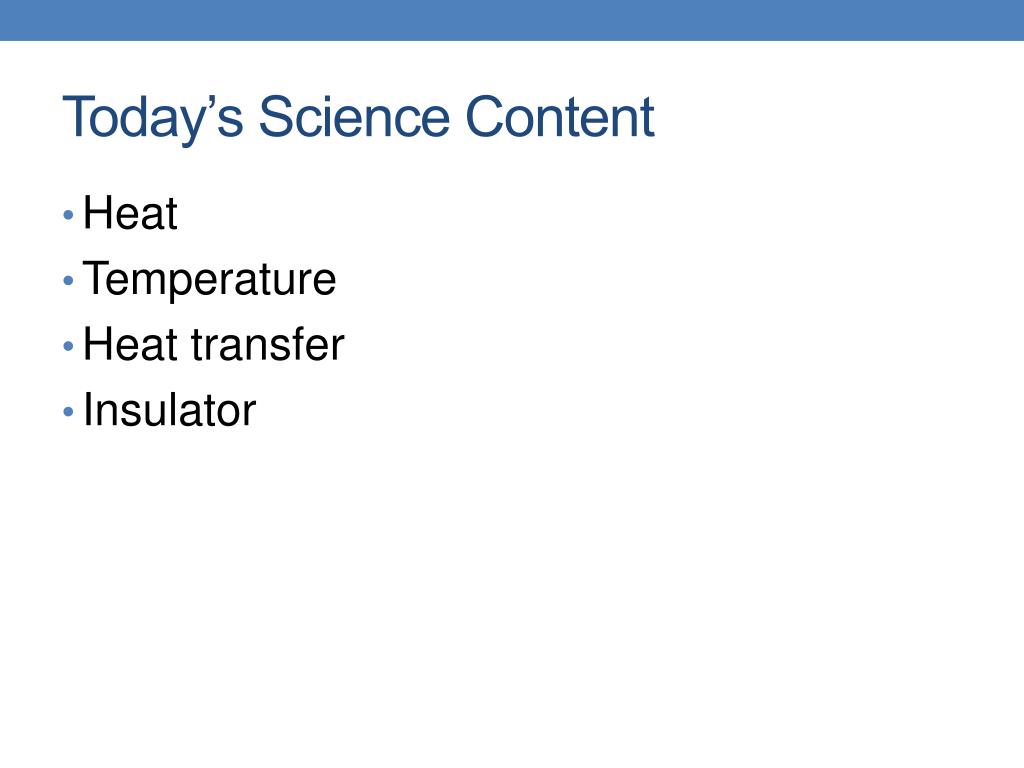 Today’s Science Content

• Heat
• Temperature
• Heat transfer
• Insulator